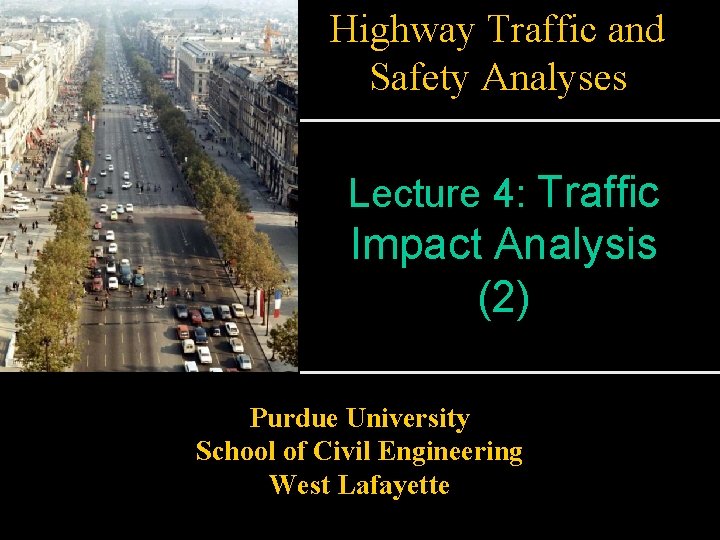 Highway Traffic and Safety Analyses

Lecture 4: Traffic Impact Analysis (2)

Purdue University
School of Civil Engineering
West Lafayette